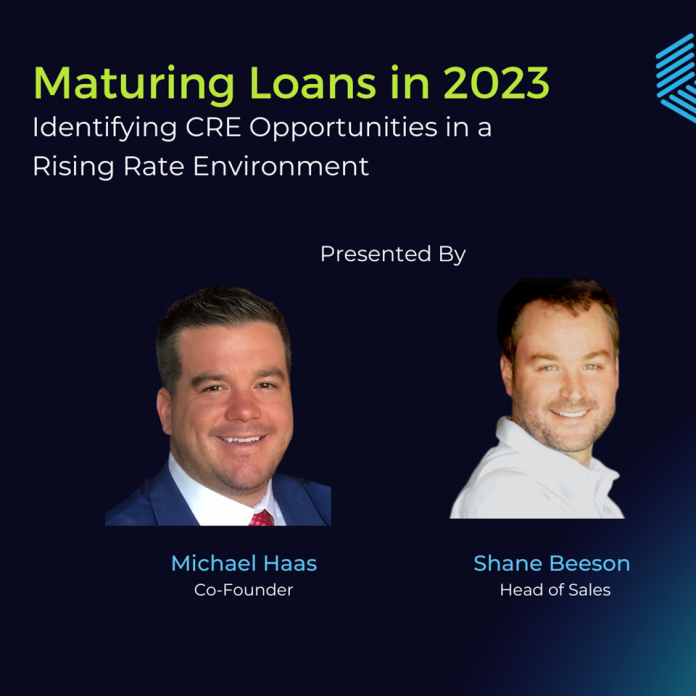 Maturing Loans in 2023
Identifying CRE Opportunities in a Rising Rate Environment

Presented By

Michael Haas
Co-Founder

Shane Beeson
Head of Sales